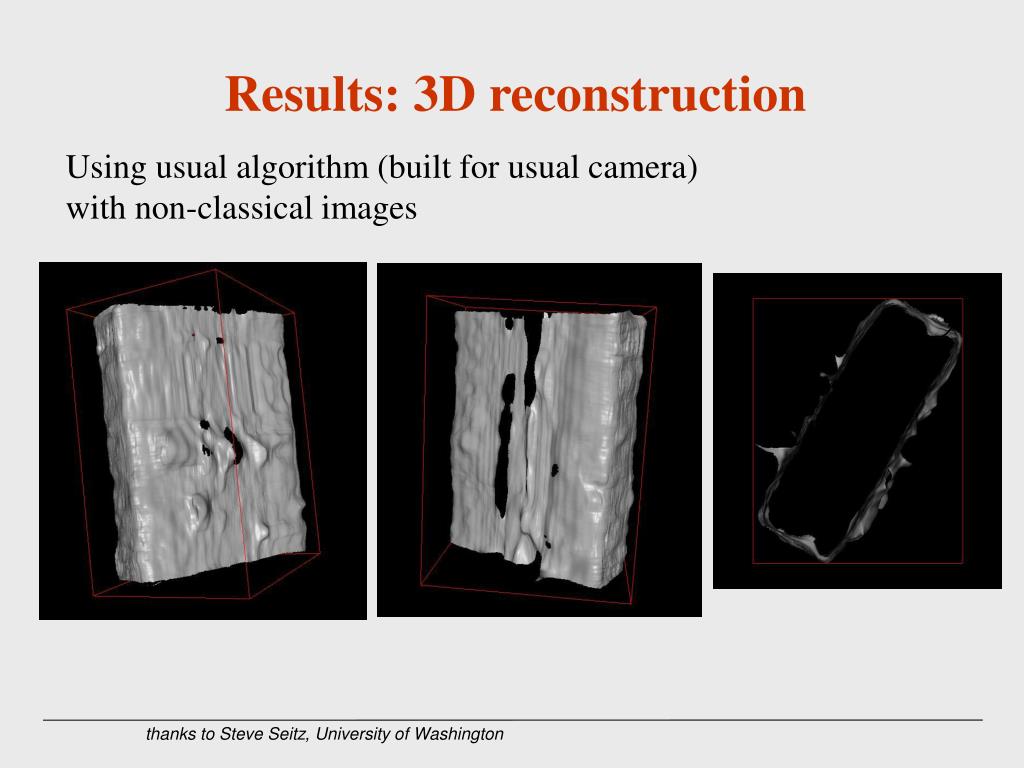 Results: 3D reconstruction

Using usual algorithm (built for usual camera) with non-classical images

thanks to Steve Seitz, University of Washington